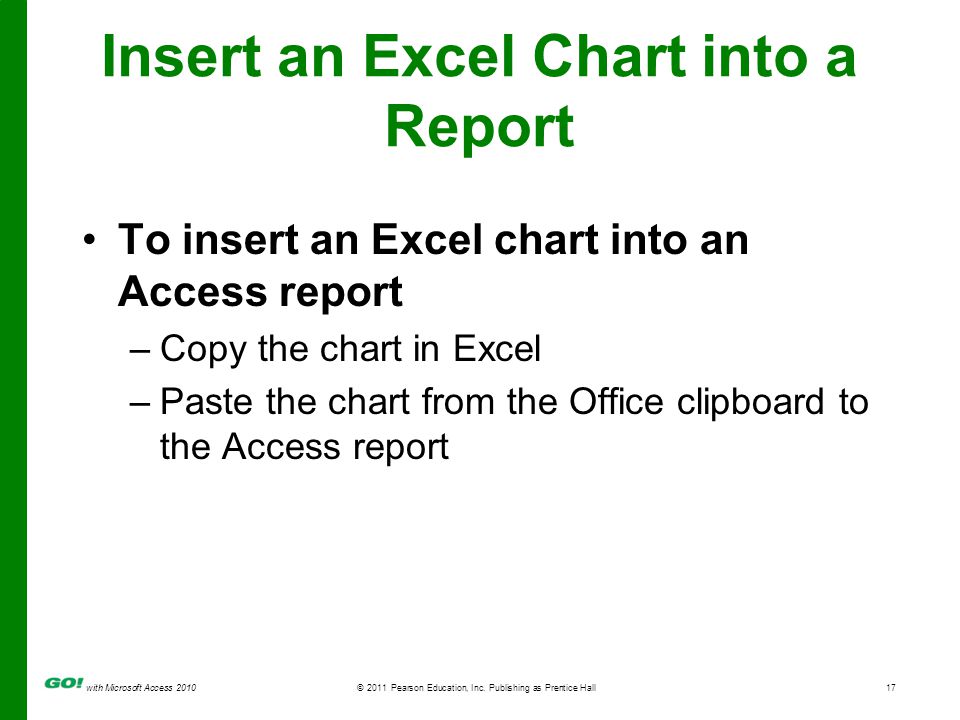 Insert an Excel Chart into a Report

• To insert an Excel chart into an Access report

– Copy the chart in Excel

– Paste the chart from the Office clipboard to the Access report

GO! with Microsoft Access 2010 © 2011 Pearson Education, Inc. Publishing as Prentice Hall 17